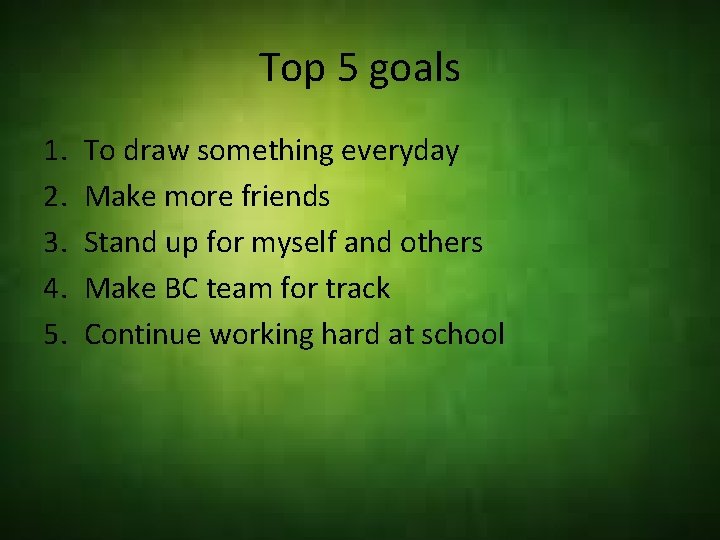 Top 5 goals

1. To draw something everyday
2. Make more friends
3. Stand up for myself and others
4. Make BC team for track
5. Continue working hard at school